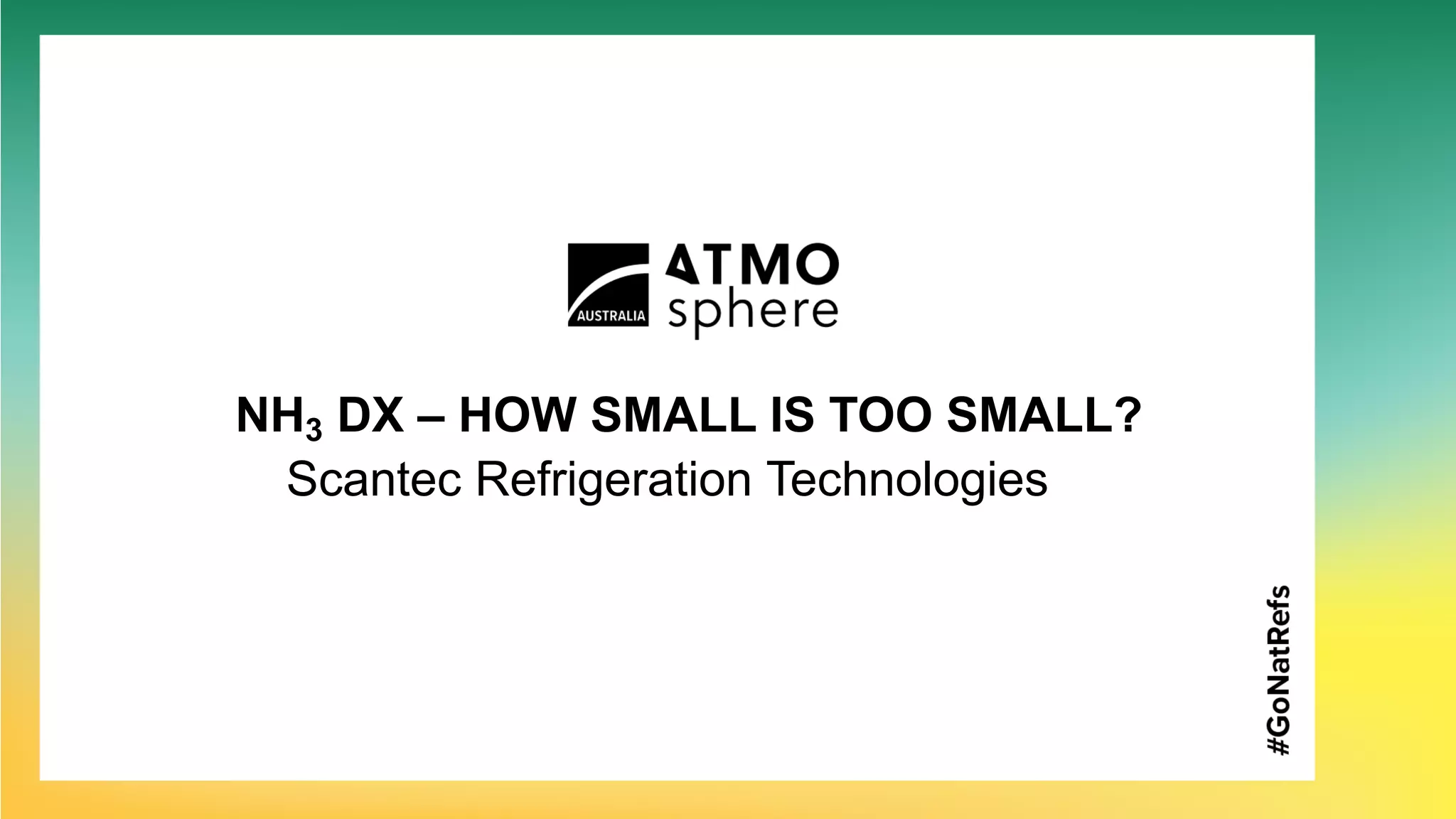 AUSTRALIA ATMO sphere

$NH_3$ DX – HOW SMALL IS TOO SMALL?
Scantec Refrigeration Technologies

#GoNatRefs